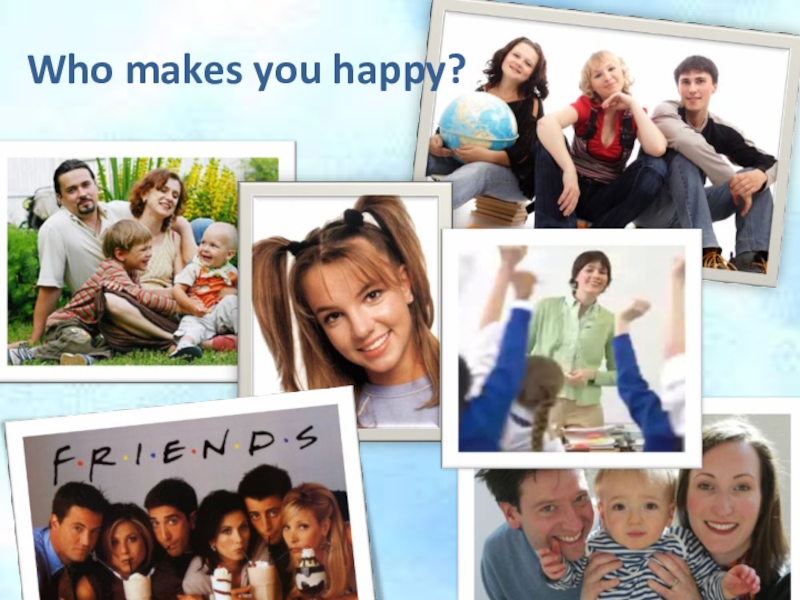 Who makes you happy?

F·R·I·E·N·D·S